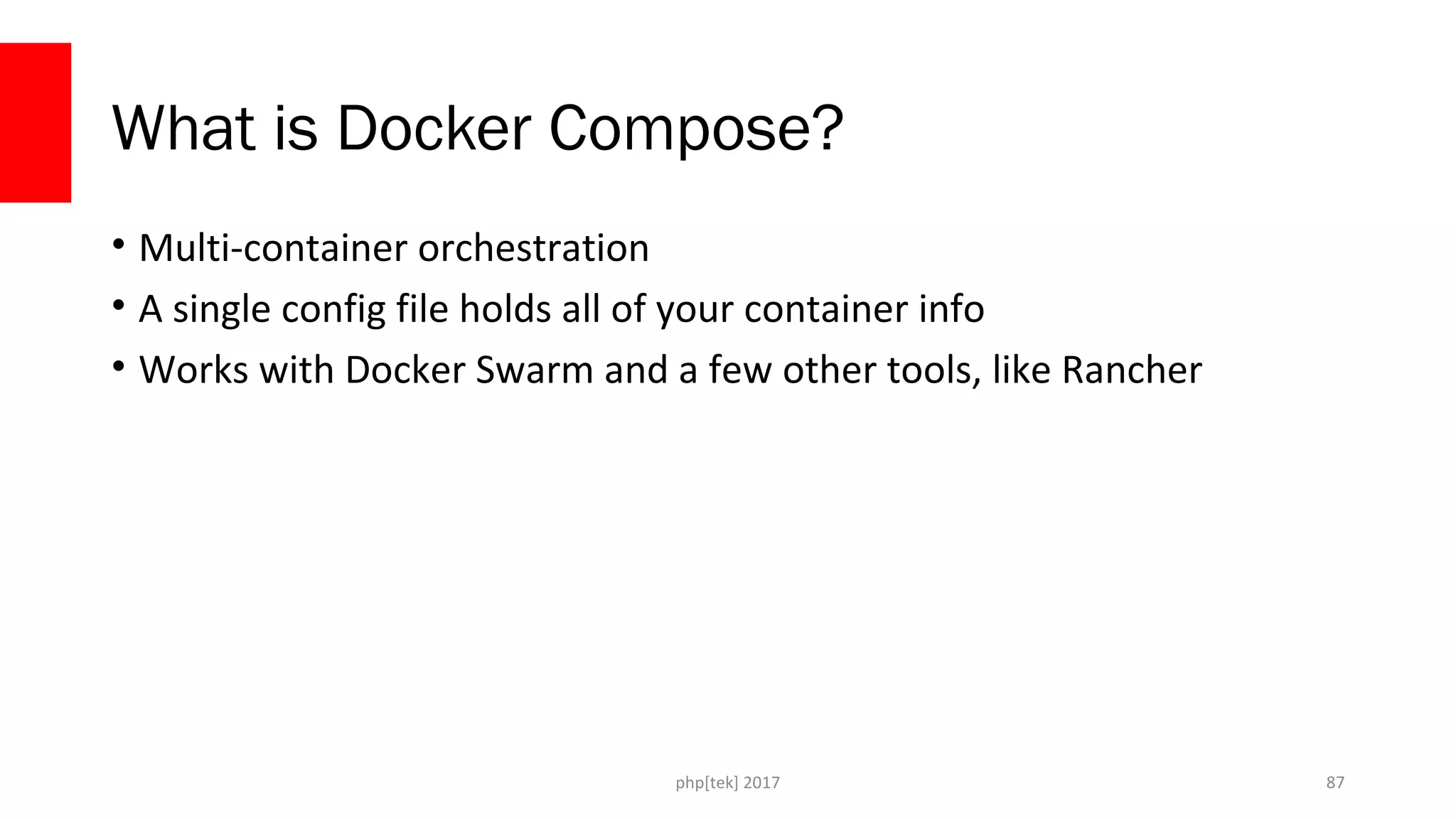 What is Docker Compose?

• Multi-container orchestration
• A single config file holds all of your container info
• Works with Docker Swarm and a few other tools, like Rancher

php[tek] 2017

87